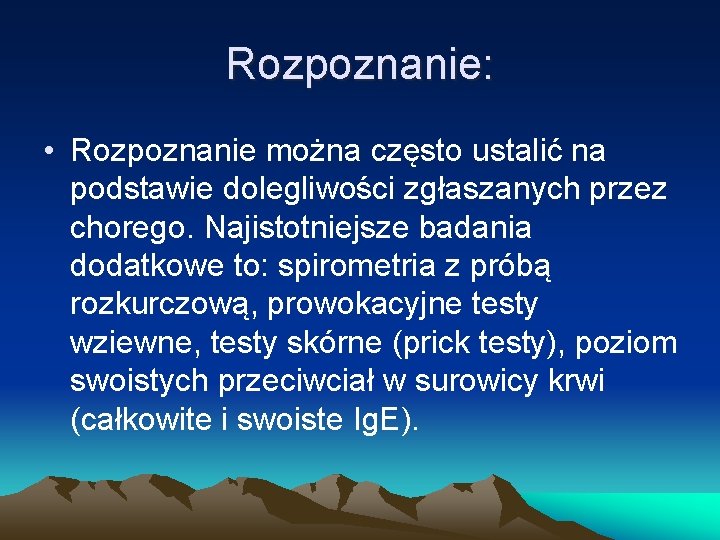 Rozpoznanie:

• Rozpoznanie można często ustalić na podstawie dolegliwości zgłaszanych przez chorego. Najistotniejsze badania dodatkowe to: spirometria z próbą rozkurczową, prowokacyjne testy wziewne, testy skórne (prick testy), poziom swoistych przeciwciał w surowicy krwi (całkowite i swoiste IgE).